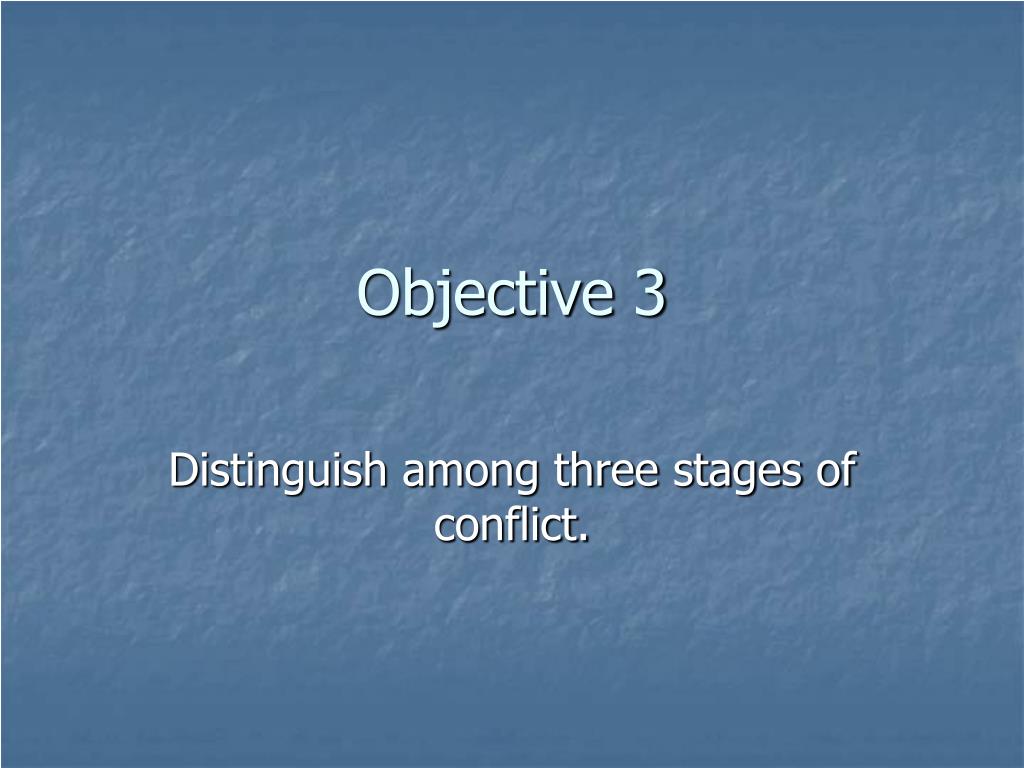 Objective 3

Distinguish among three stages of conflict.